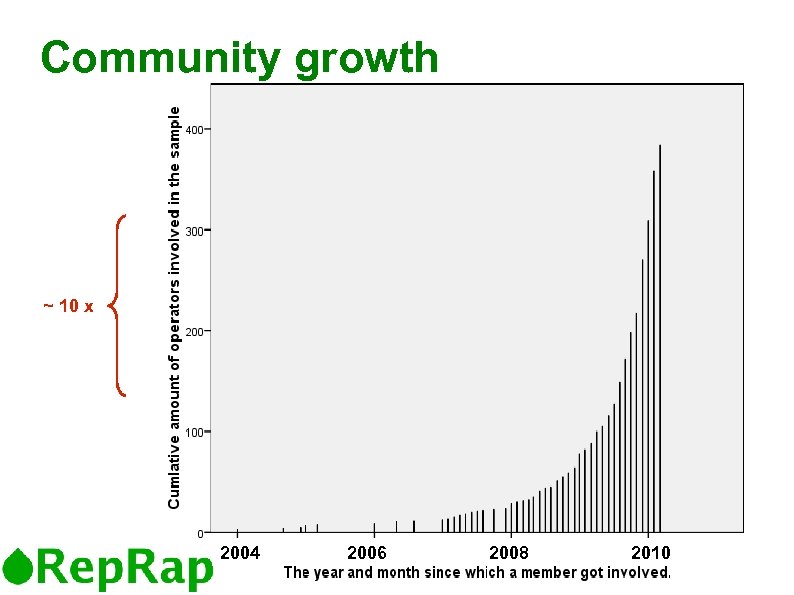 Community growth

~ 10 x

Cumlative amount of operators involved in the sample

400
300
200
100
0

2004
2006
2008
2010

The year and month since which a member got involved.

RepRap